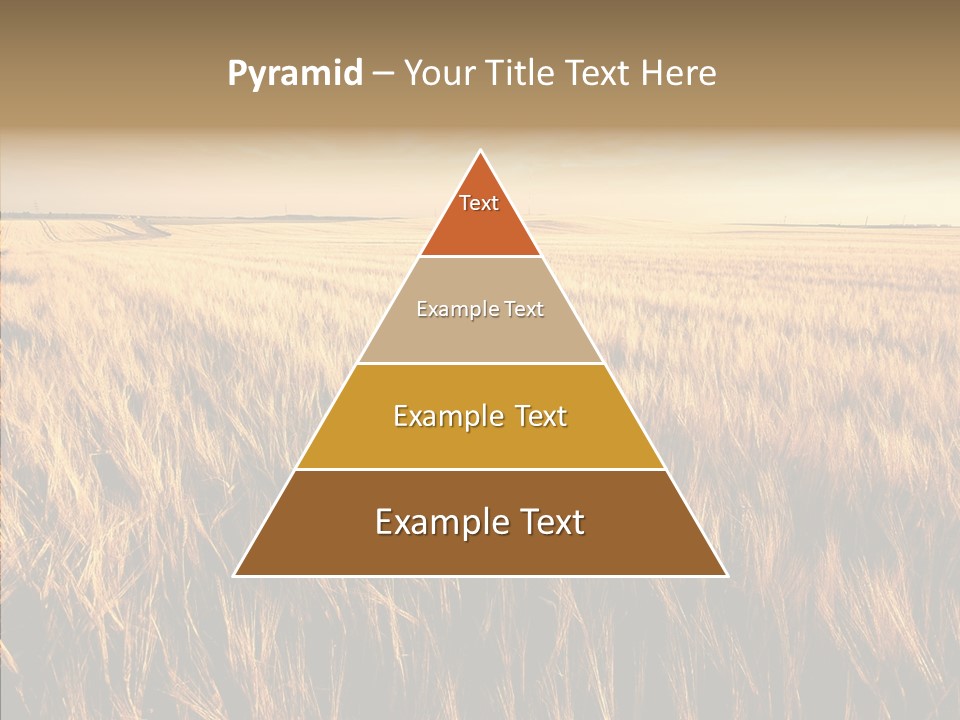 Pyramid – Your Title Text Here

Text

Example Text

Example Text

Example Text